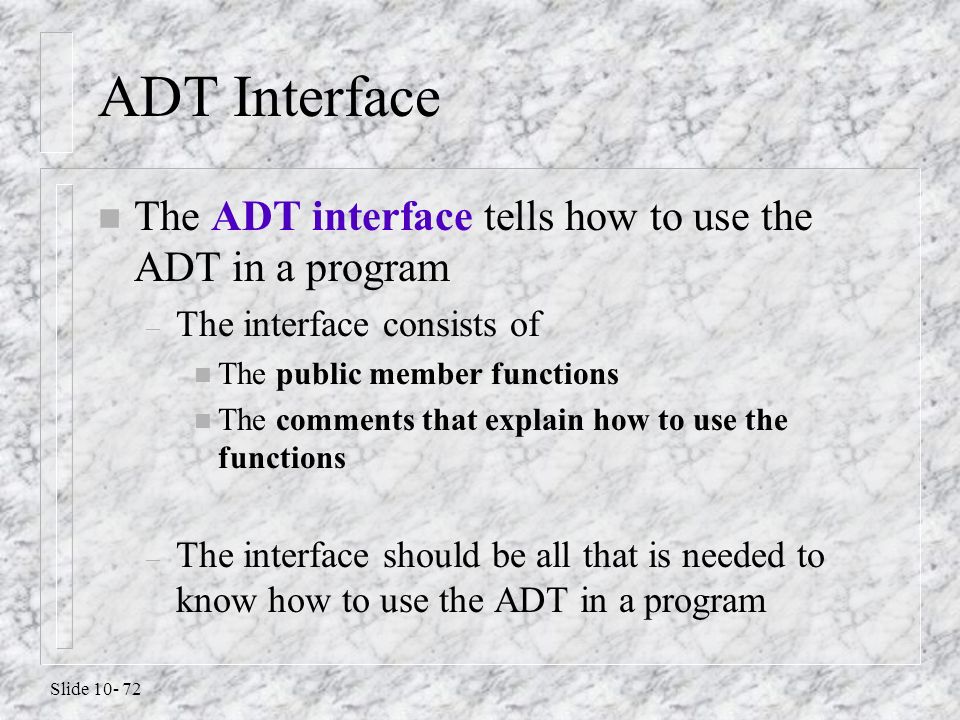 ADT Interface

The ADT interface tells how to use the ADT in a program

– The interface consists of

The public member functions

The comments that explain how to use the functions

– The interface should be all that is needed to know how to use the ADT in a program

Slide 10- 72